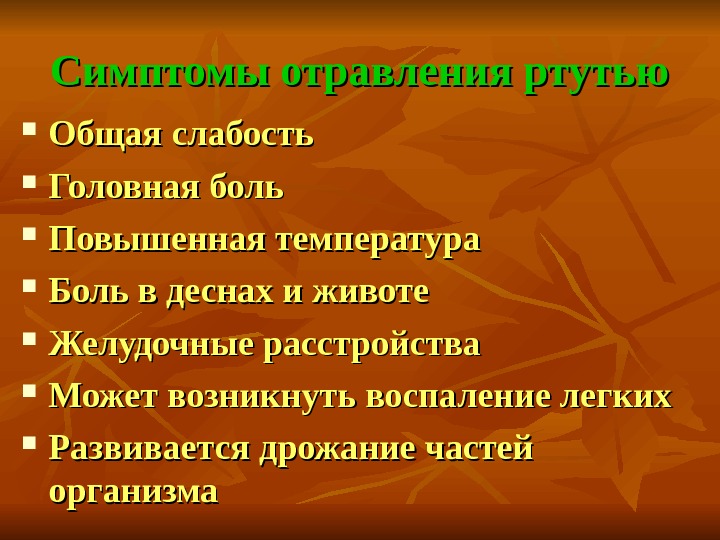 Симптомы отравления ртутью

- Общая слабость
- Головная боль
- Повышенная температура
- Боль в деснах и животе
- Желудочные расстройства
- Может возникнуть воспаление легких
- Развивается дрожание частей организма